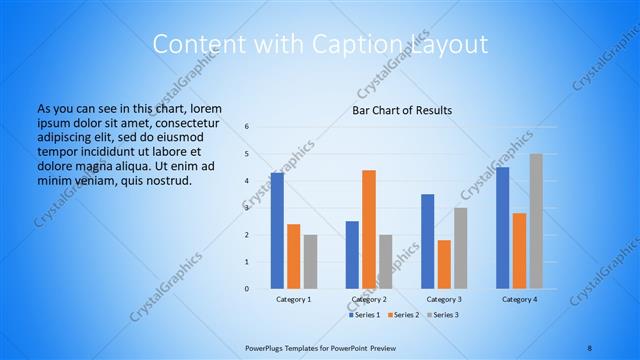 Content with Caption Layout

As you can see in this chart, lorem ipsum dolor sit amet, consectetur adipiscing elit, sed do eiusmod tempor incididunt ut labore et dolore magna aliqua. Ut enim ad minim veniam, quis nostrud.

Bar Chart of Results

6
5
4
3
2
1
0

Category 1
Category 2
Category 3
Category 4

Series 1 Series 2 Series 3

CrystalGraphics

PowerPlugs Templates for PowerPoint Preview

8